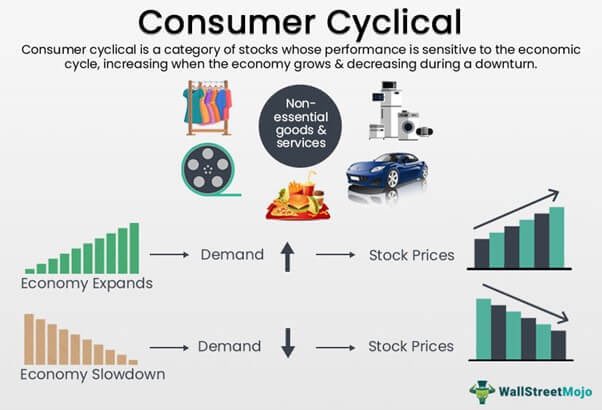 Consumer Cyclical

Consumer cyclical is a category of stocks whose performance is sensitive to the economic cycle, increasing when the economy grows & decreasing during a downturn.

Non-essential goods & services

Economy Expands

Demand

Stock Prices

Economy Slowdown

Demand

Stock Prices

WallStreetMojo